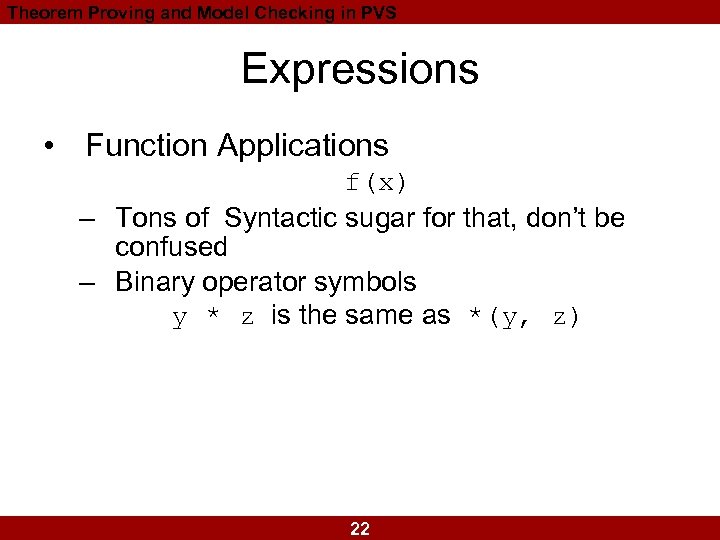 Theorem Proving and Model Checking in PVS

Expressions

• Function Applications

f(x)

– Tons of Syntactic sugar for that, don't be confused

– Binary operator symbols

y * z is the same as *(y, z)

22